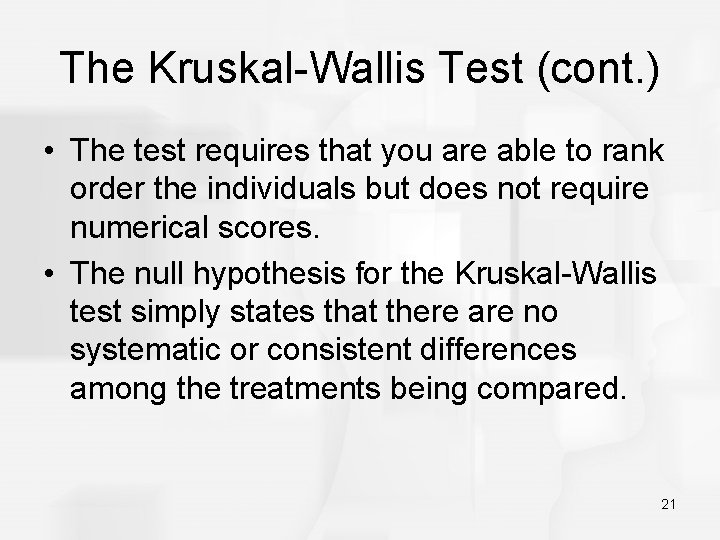 The Kruskal-Wallis Test (cont.)

• The test requires that you are able to rank order the individuals but does not require numerical scores.

• The null hypothesis for the Kruskal-Wallis test simply states that there are no systematic or consistent differences among the treatments being compared.

21